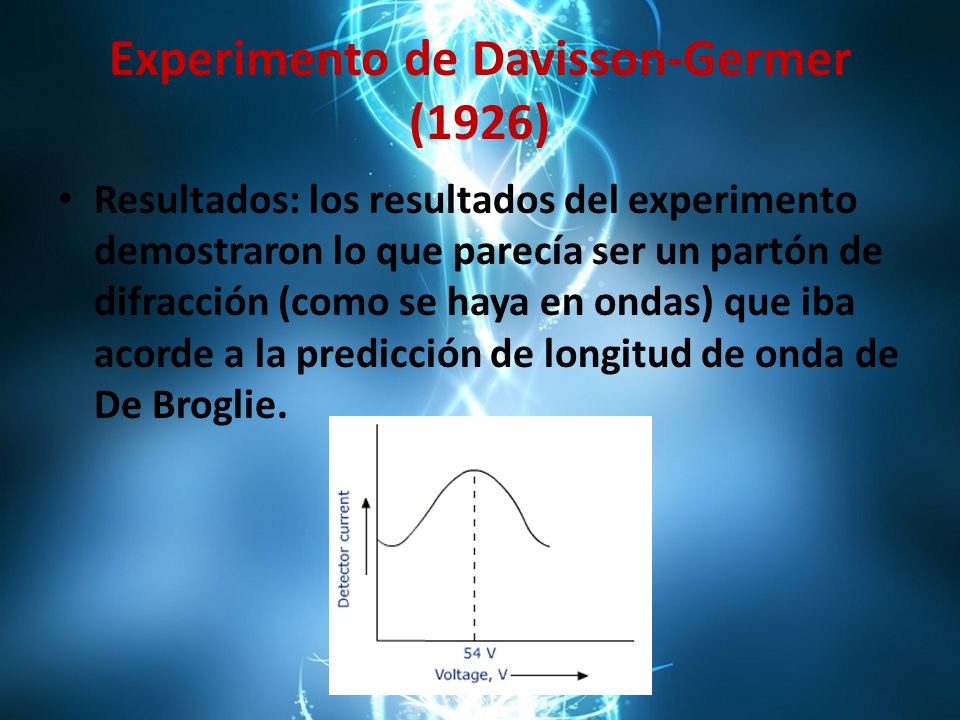 Experimento de Davisson-Germer (1926)

• Resultados: los resultados del experimento demostraron lo que parecía ser un partón de difracción (como se haya en ondas) que iba acorde a la predicción de longitud de onda de De Broglie.

Detector current

54 V

Voltage, V